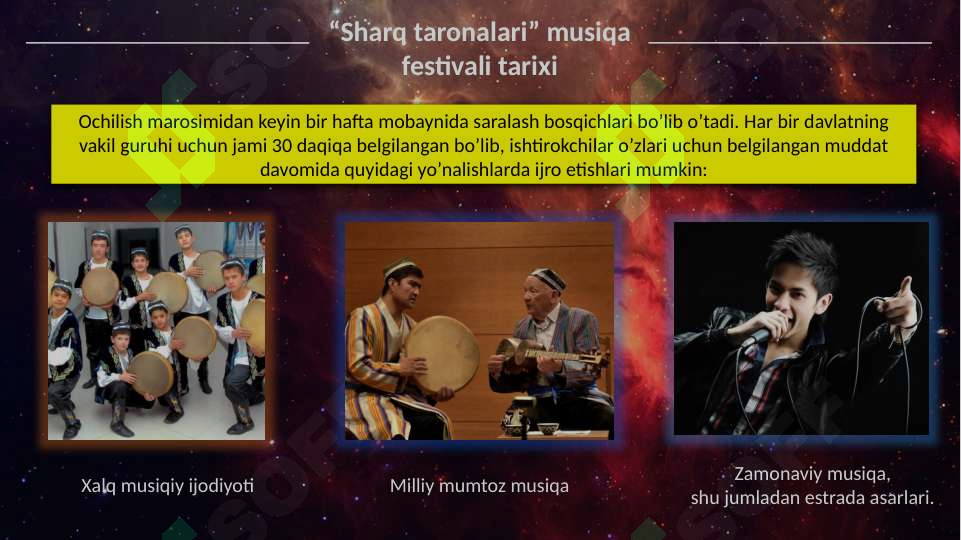 “Sharq taronalari” musiqa festivali tarixi

Ochilish marosimidan keyin bir hafta mobaynida saralash bosqichlari bo’lib o’tadi. Har bir davlatning vakil guruhi uchun jami 30 daqiqa belgilangan bo’lib, ishtirokchilar o’zlari uchun belgilangan muddat davomida quyidagi yo’nalishlarda ijro etishlari mumkin:

Xalq musiqiy ijodiyoti

Milliy mumtoz musiqa

Zamonaviy musiqa,
shu jumladan estrada asarlari.